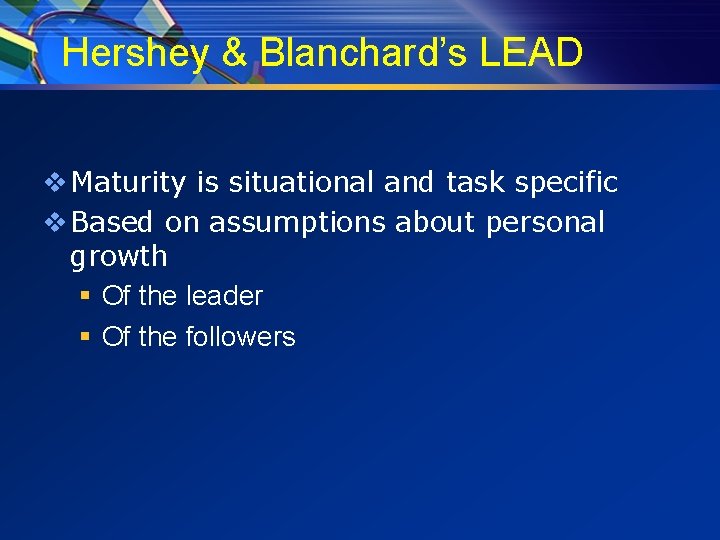 Hershey & Blanchard's LEAD

❖ Maturity is situational and task specific
❖ Based on assumptions about personal growth
▪ Of the leader
▪ Of the followers